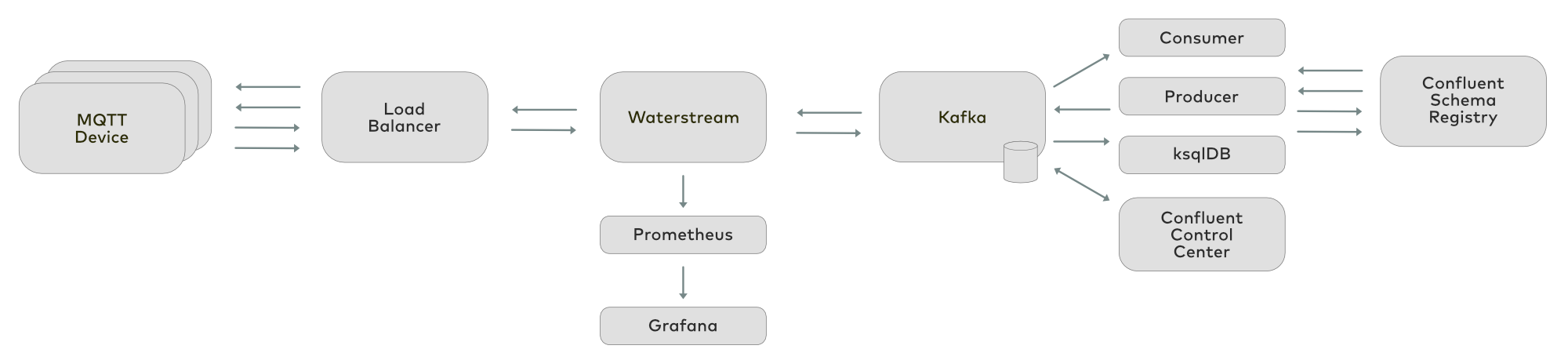 MQTT Device

Load Balancer

Waterstream

Prometheus

Grafana

Kafka

Consumer

Producer

ksqlDB

Confluent Control Center

Confluent Schema Registry